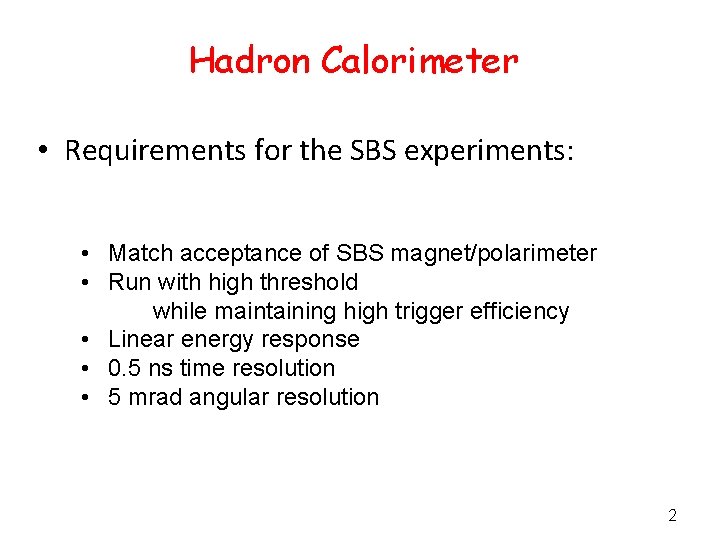 Hadron Calorimeter

• Requirements for the SBS experiments:

• Match acceptance of SBS magnet/polarimeter
• Run with high threshold while maintaining high trigger efficiency
• Linear energy response
• 0.5 ns time resolution
• 5 mrad angular resolution

2